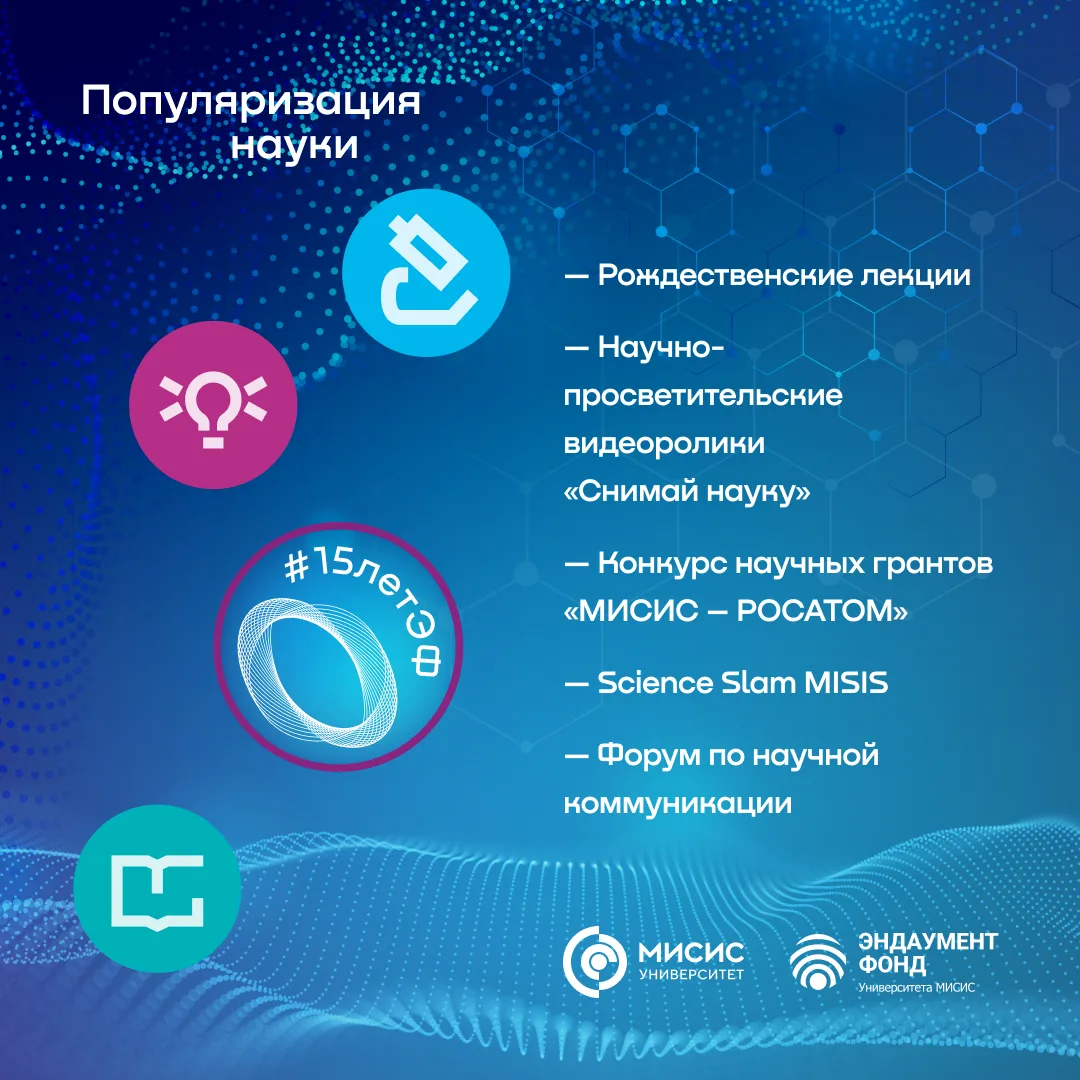 Популяризация науки

#15летЭФ

— Рождественские лекции

— Научно-просветительские видеоролики «Снимай науку»

— Конкурс научных грантов «МИСИС — РОСАТОМ»

— Science Slam MISIS

— Форум по научной коммуникации

МИСИС УНИВЕРСИТЕТ

ЭНДАУМЕНТ ФОНД Университета МИСИС